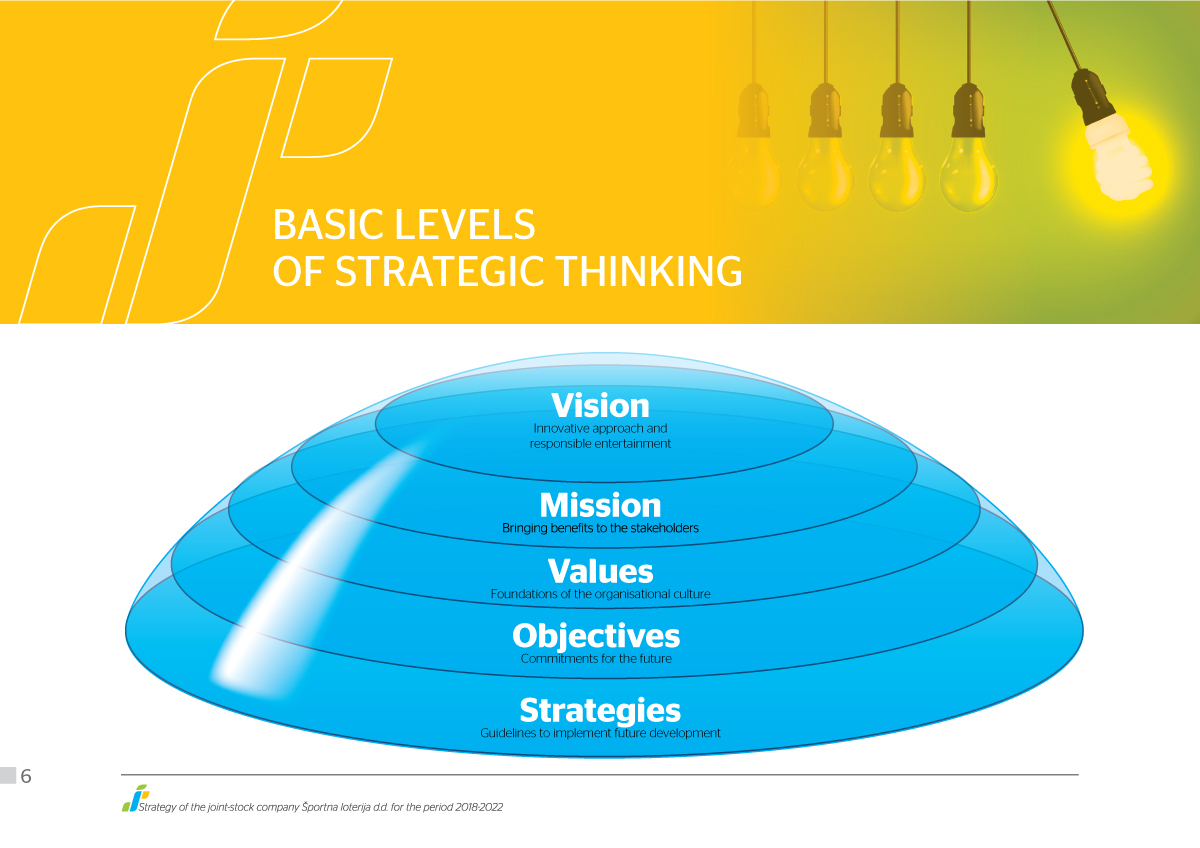 BASIC LEVELS
OF STRATEGIC THINKING

Vision
Innovative approach and responsible entertainment

Mission
Bringing benefits to the stakeholders

Values
Foundations of the organisational culture

Objectives
Commitments for the future

Strategies
Guidelines to implement future development

6

Strategy of the joint-stock company Športna loterija d.d. for the period 2018-2022